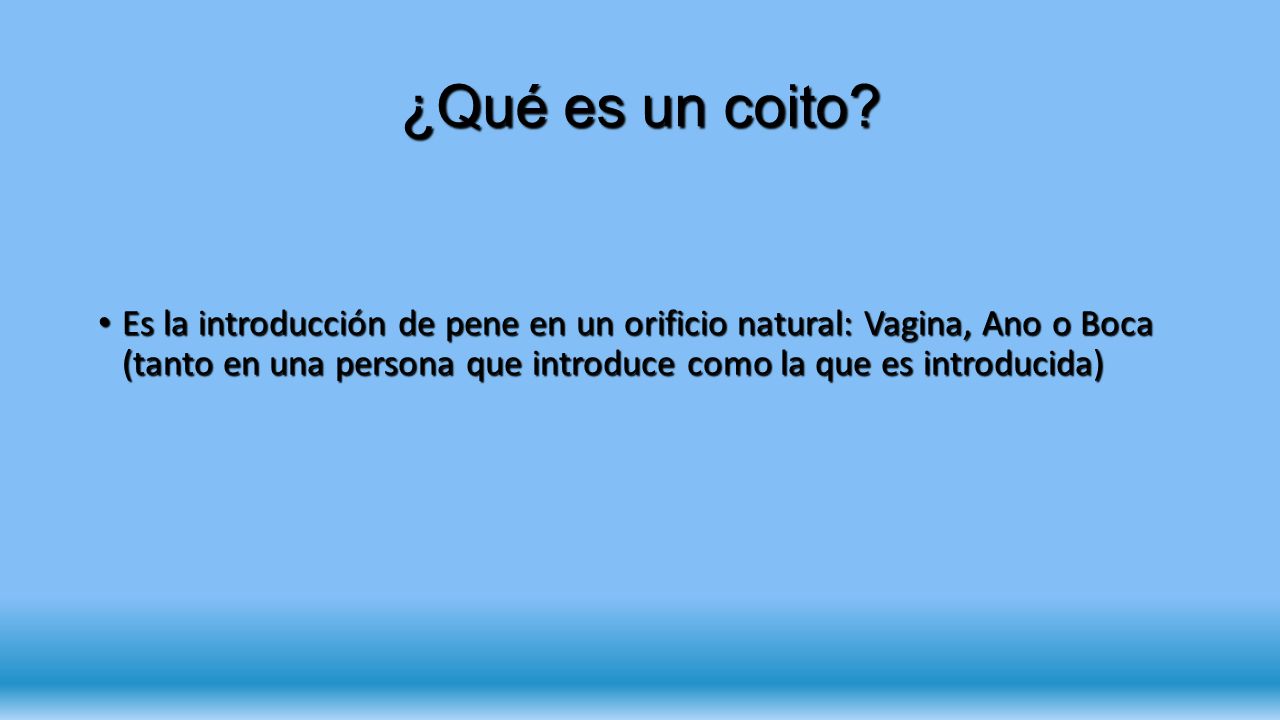 ¿Qué es un coito?

• Es la introducción de pene en un orificio natural: Vagina, Ano o Boca (tanto en una persona que introduce como la que es introducida)